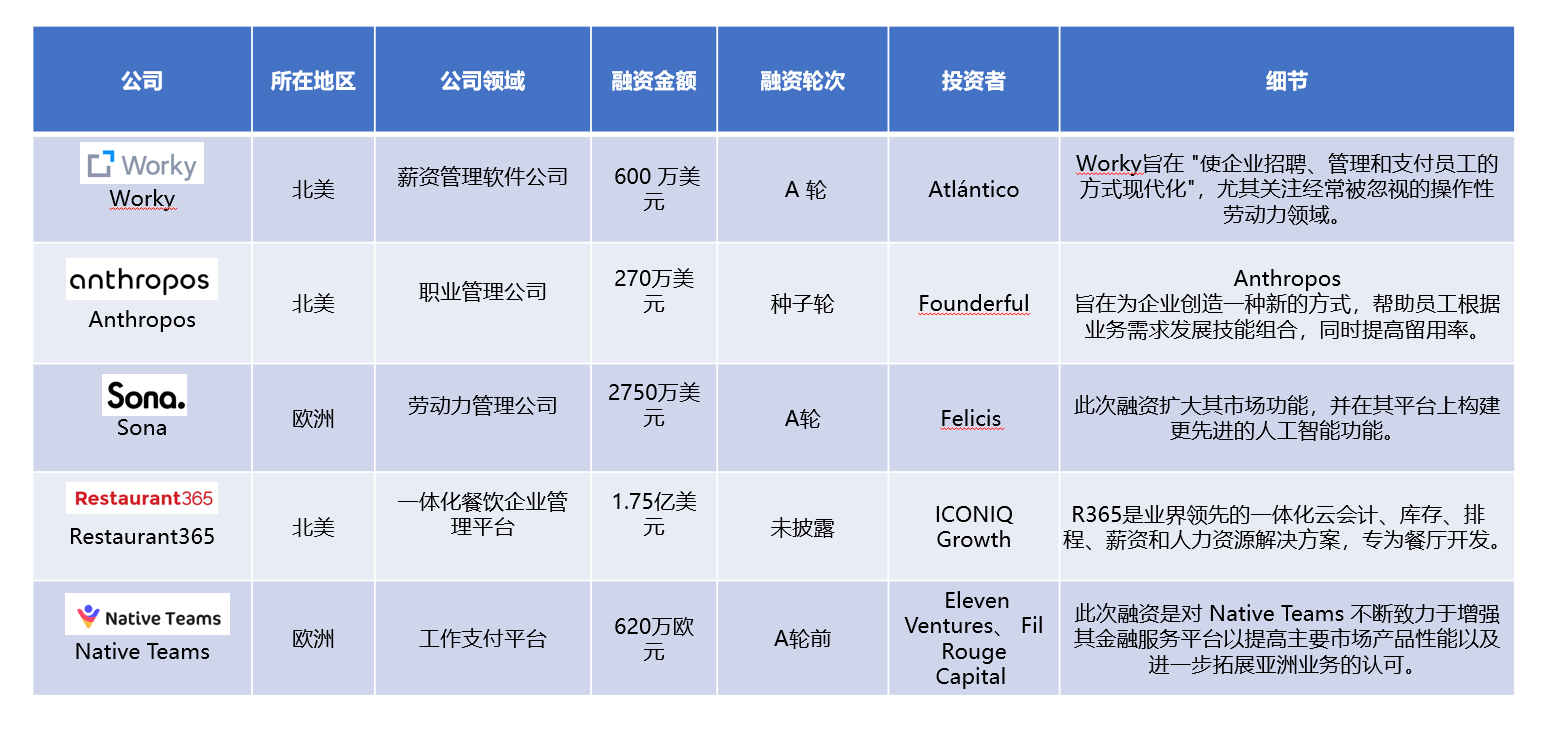 | 公司 | 所在地区 | 公司领域 | 融资金额 | 融资轮次 | 投资者 | 细节 |
|---|---|---|---|---|---|---|
| Worky Worky | 北美 | 薪资管理软件公司 | 600 万美元 | A 轮 | Atlántico | Worky旨在 "使企业招聘、管理和支付员工的方式现代化"，尤其关注经常被忽视的操作性劳动力领域。 |
| anthropos Anthropos | 北美 | 职业管理公司 | 270万美元 | 种子轮 | Founderful | Anthropos 旨在为企业创造一种新的方式，帮助员工根据业务需求发展技能组合，同时提高留用率。 |
| Sona. Sona | 欧洲 | 劳动力管理公司 | 2750万美元 | A轮 | Felicis | 此次融资扩大其市场功能，并在其平台上构建更先进的人工智能功能。 |
| Restaurant365 Restaurant365 | 北美 | 一体化餐饮企业管理平台 | 1.75亿美元 | 未披露 | ICONIQ Growth | R365是业界领先的一体化云会计、库存、排程、薪资和人力资源解决方案，专为餐厅开发。 |
| Native Teams Native Teams | 欧洲 | 工作支付平台 | 620万欧元 | A轮前 | Eleven Ventures、 Fil Rouge Capital | 此次融资是对 Native Teams 不断致力于增强其金融服务平台以提高主要市场产品性能以及进一步拓展亚洲业务的认可。 |